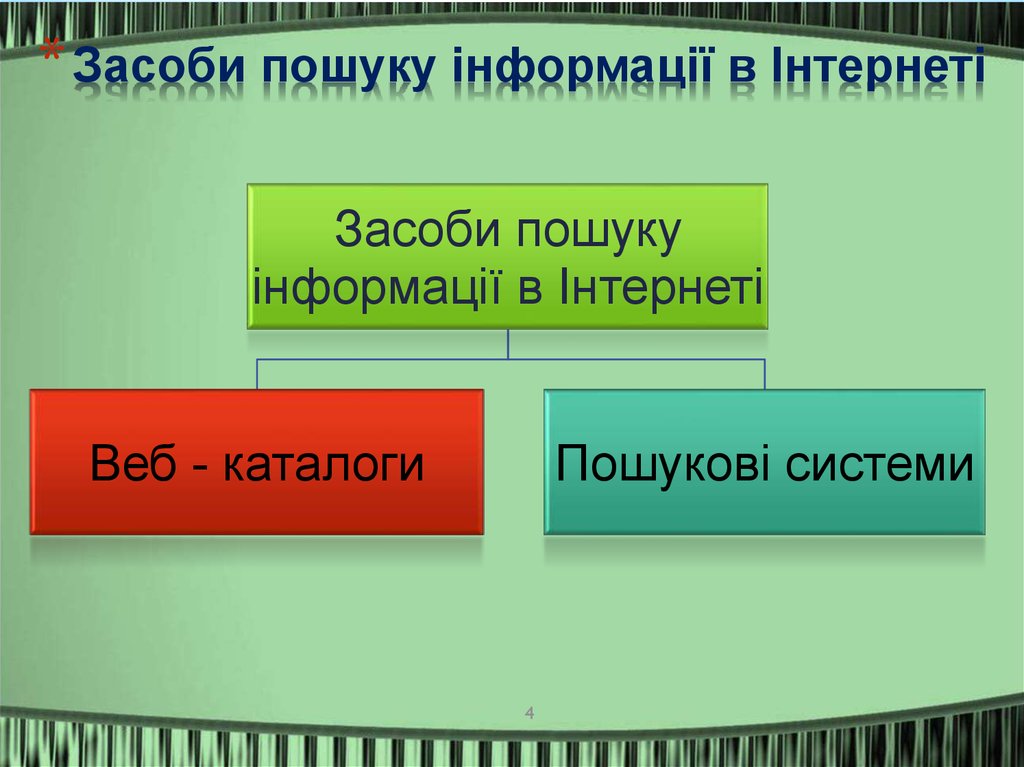 * Засоби пошуку інформації в Інтернеті

Засоби пошуку інформації в Інтернеті

Веб - каталоги

Пошукові системи

4